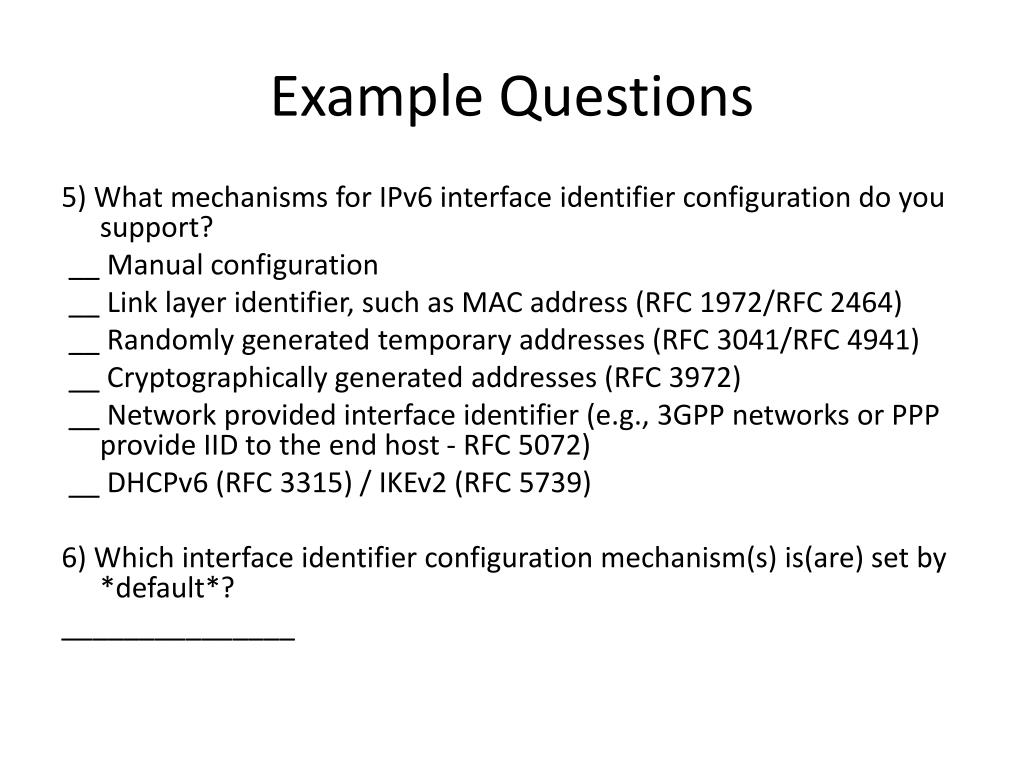 Example Questions

5) What mechanisms for IPv6 interface identifier configuration do you support?
__ Manual configuration
__ Link layer identifier, such as MAC address (RFC 1972/RFC 2464)
__ Randomly generated temporary addresses (RFC 3041/RFC 4941)
__ Cryptographically generated addresses (RFC 3972)
__ Network provided interface identifier (e.g., 3GPP networks or PPP provide IID to the end host - RFC 5072)
__ DHCPv6 (RFC 3315) / IKEv2 (RFC 5739)

6) Which interface identifier configuration mechanism(s) is(are) set by *default*?
_______________